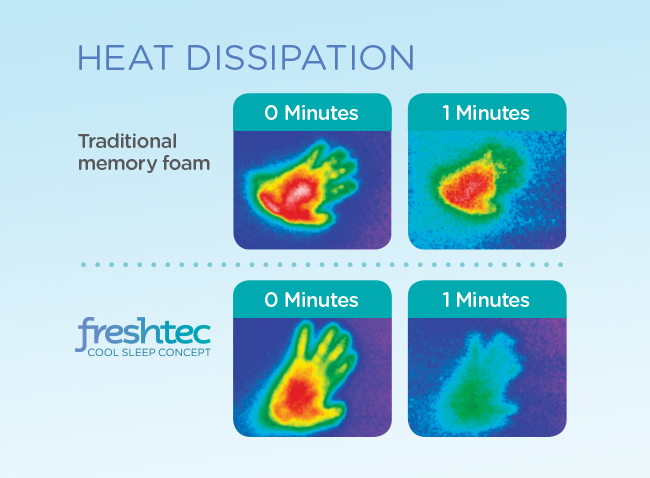 HEAT DISSIPATION

Traditional memory foam

0 Minutes

1 Minutes

freshtec
COOL SLEEP CONCEPT

0 Minutes

1 Minutes